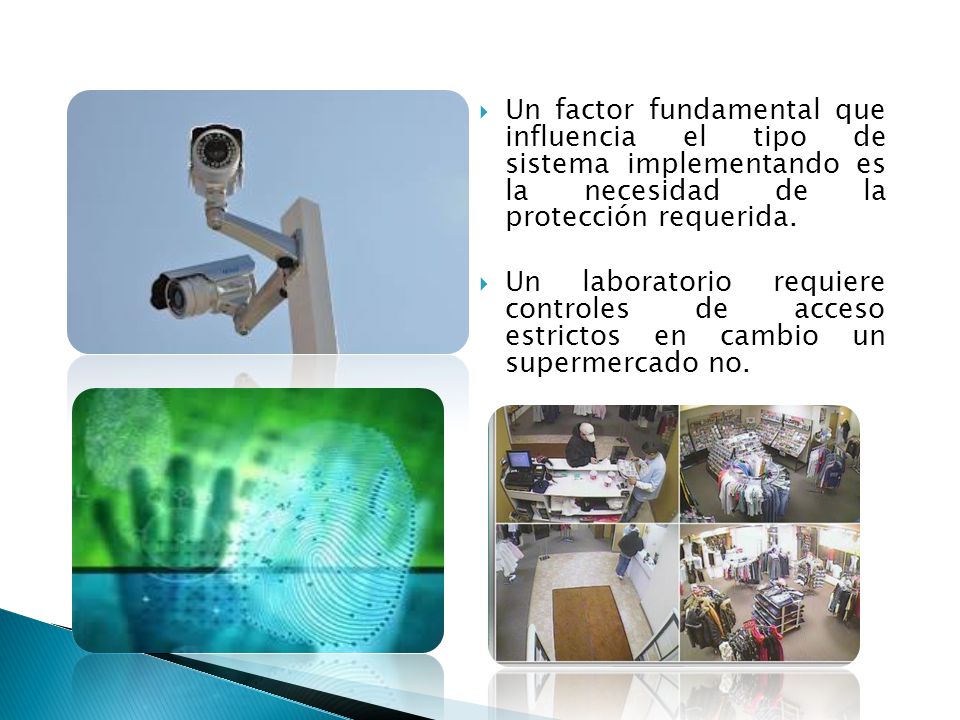 Un factor fundamental que influencia el tipo de sistema implementando es la necesidad de la protección requerida.

Un laboratorio requiere controles de acceso estrictos en cambio un supermercado no.